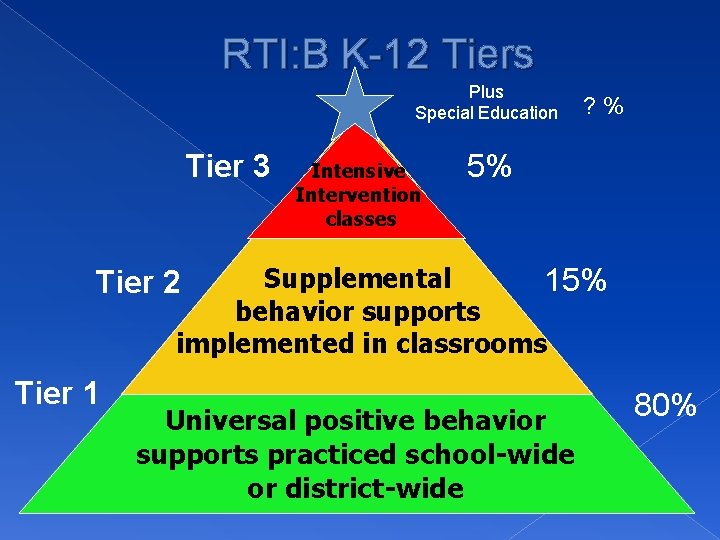 RTI:B K-12 Tiers

Plus Special Education

? %

Tier 3

Intensive Intervention classes

5%

Tier 2

Supplemental behavior supports implemented in classrooms

15%

Tier 1

Universal positive behavior supports practiced school-wide or district-wide

80%